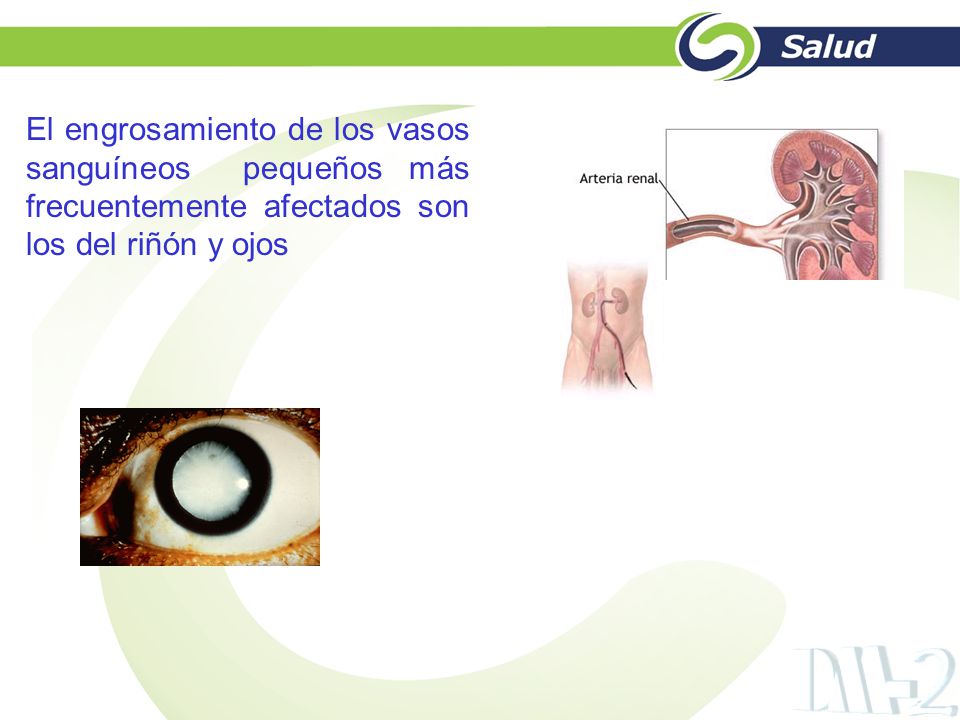 Salud

El engrosamiento de los vasos sanguíneos pequeños más frecuentemente afectados son los del riñón y ojos

Arteria renal

DM-2